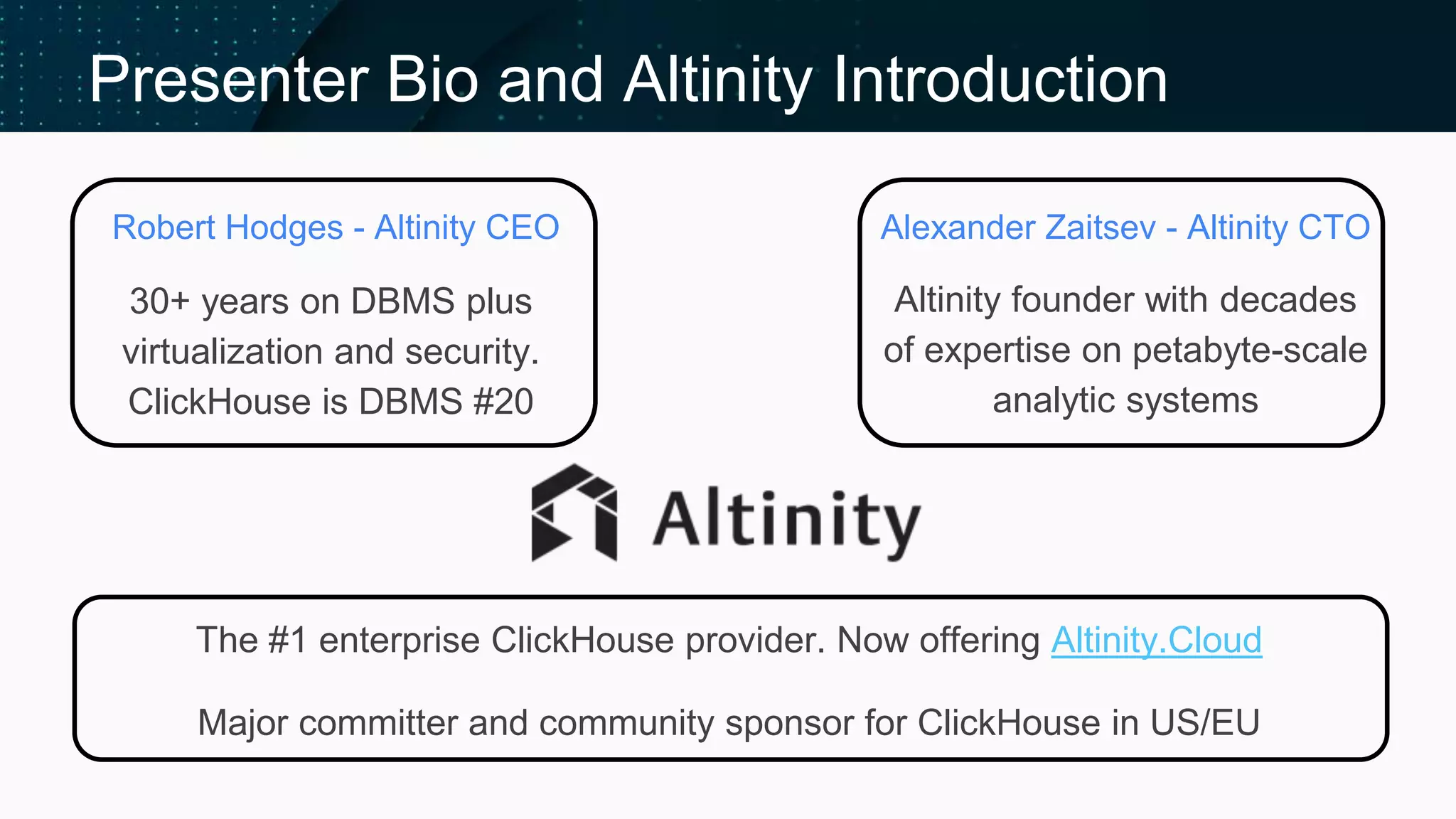 Presenter Bio and Altinity Introduction

Robert Hodges - Altinity CEO

30+ years on DBMS plus virtualization and security. ClickHouse is DBMS #20

Alexander Zaitsev - Altinity CTO

Altinity founder with decades of expertise on petabyte-scale analytic systems

Altinity

The #1 enterprise ClickHouse provider. Now offering Altinity.Cloud

Major committer and community sponsor for ClickHouse in US/EU